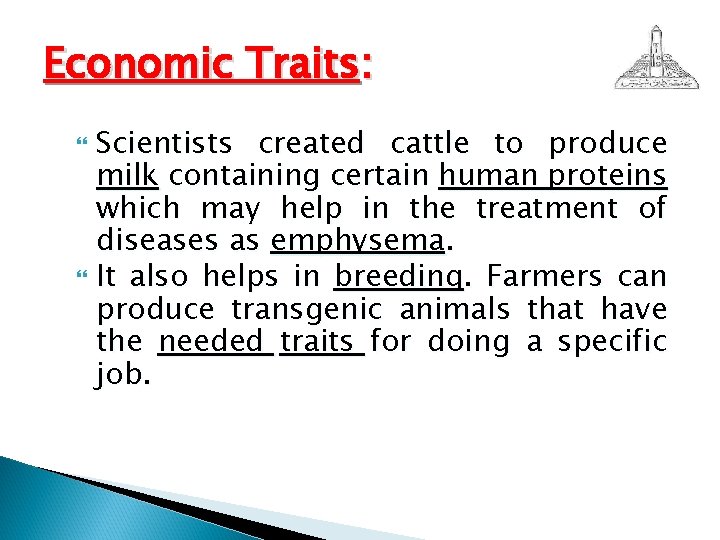 Economic Traits:

Scientists created cattle to produce milk containing certain human proteins which may help in the treatment of diseases as emphysema.

It also helps in breeding. Farmers can produce transgenic animals that have the needed traits for doing a specific job.